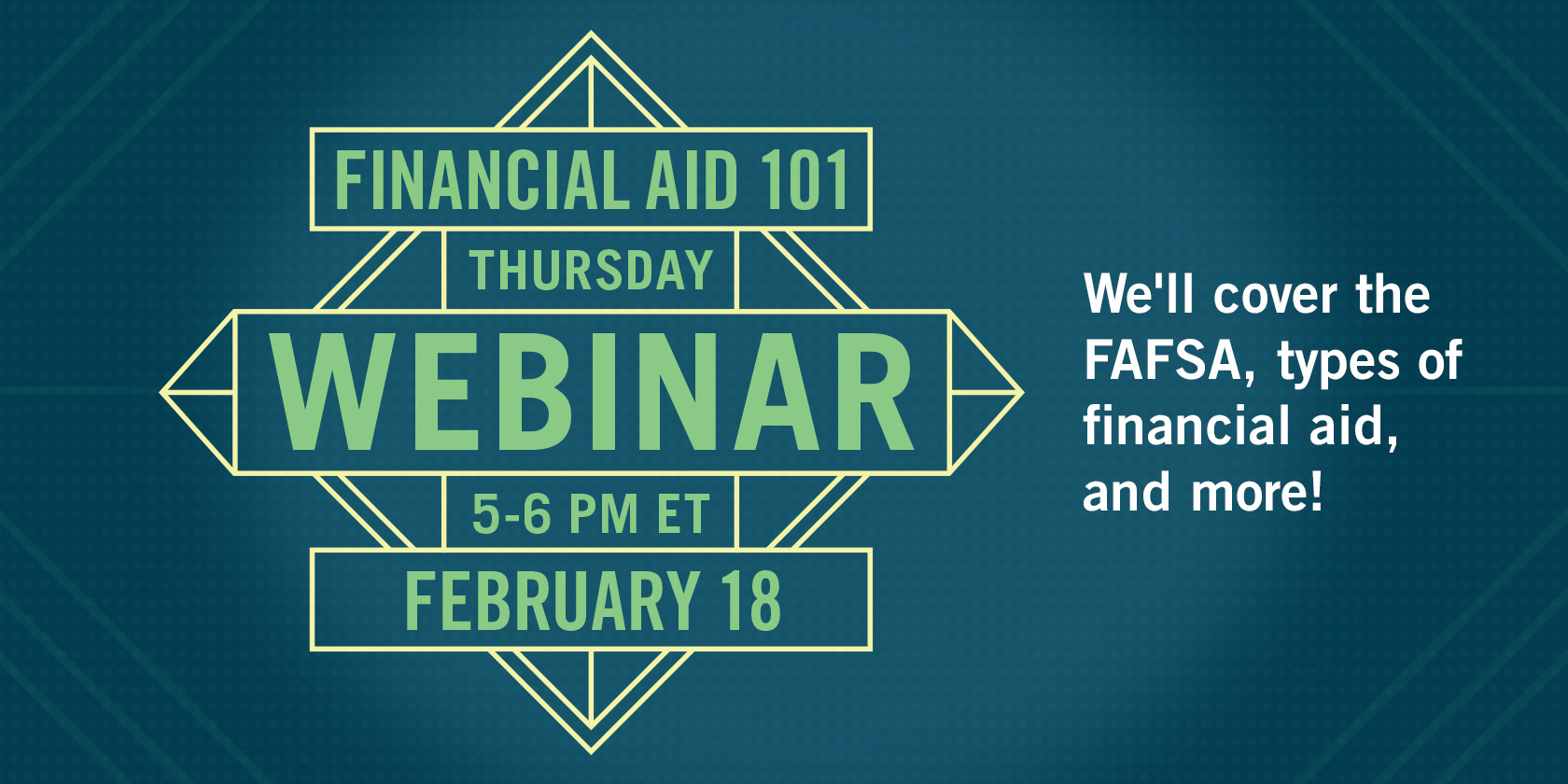 FINANCIAL AID 101
THURSDAY
WEBINAR
5-6 PM ET
FEBRUARY 18

We'll cover the FAFSA, types of financial aid, and more!